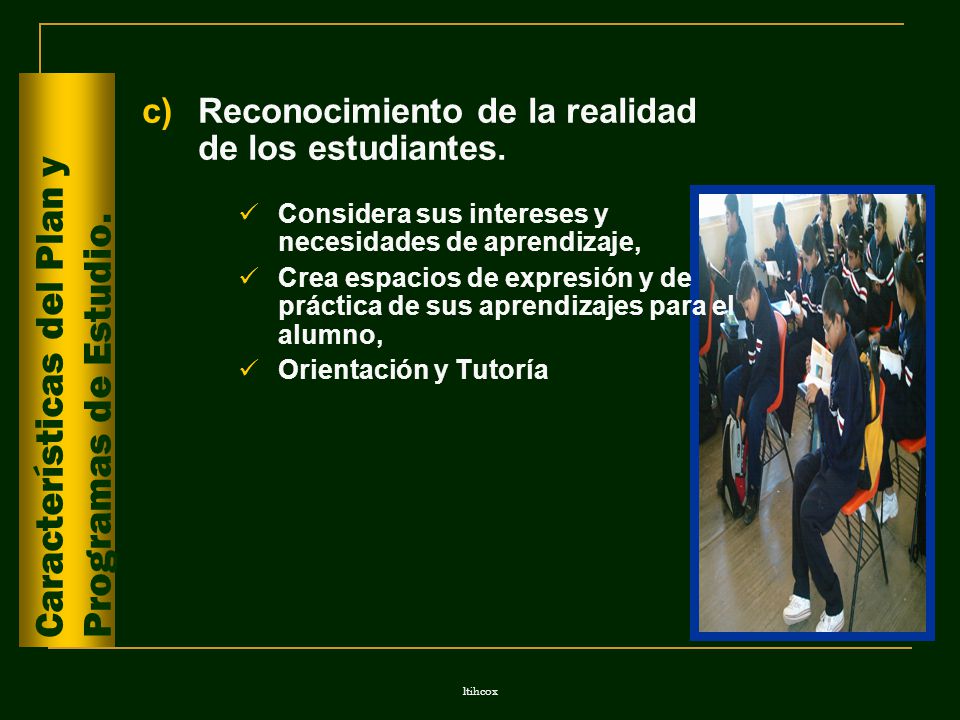 Características del Plan y Programas de Estudio.

c) Reconocimiento de la realidad de los estudiantes.

✓ Considera sus intereses y necesidades de aprendizaje,
✓ Crea espacios de expresión y de práctica de sus aprendizajes para el alumno,
✓ Orientación y Tutoría

ltihcox